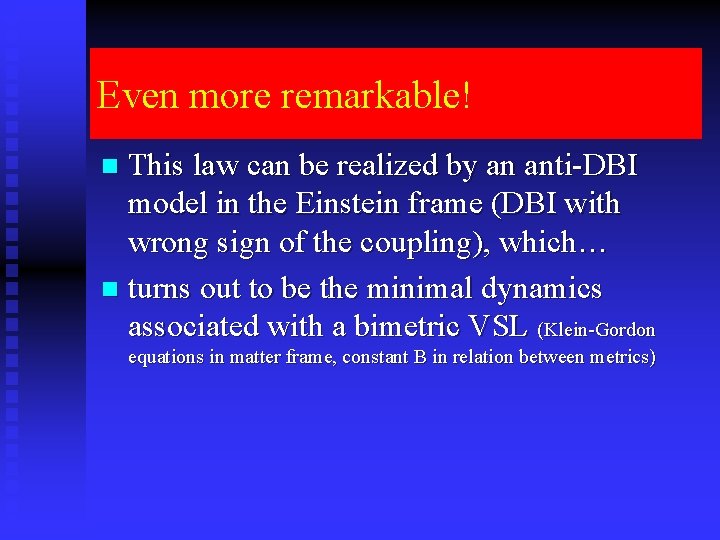 Even more remarkable!

This law can be realized by an anti-DBI model in the Einstein frame (DBI with wrong sign of the coupling), which…

turns out to be the minimal dynamics associated with a bimetric VSL (Klein-Gordon equations in matter frame, constant B in relation between metrics)